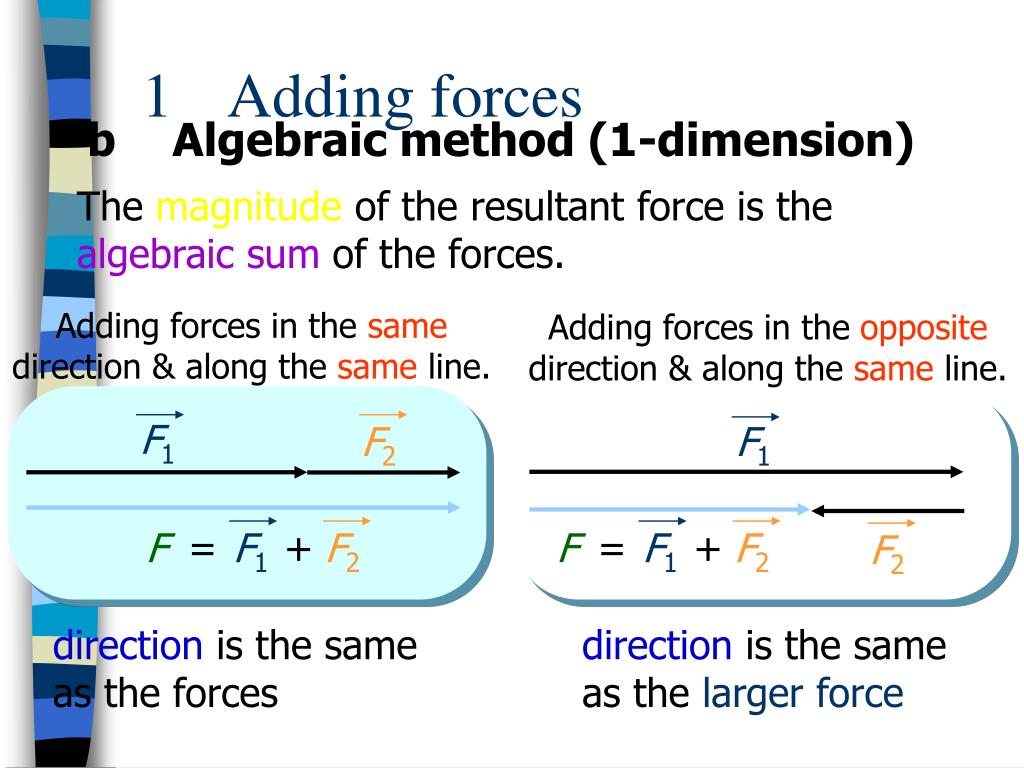 1 Adding forces

b Algebraic method (1-dimension)

The magnitude of the resultant force is the algebraic sum of the forces.

Adding forces in the same direction & along the same line.

$\vec{F_1}$ $\vec{F_2}$

$F = \vec{F_1} + \vec{F_2}$

direction is the same as the forces

Adding forces in the opposite direction & along the same line.

$\vec{F_1}$

$F = \vec{F_1} + \vec{F_2}$ $\vec{F_2}$

direction is the same as the larger force